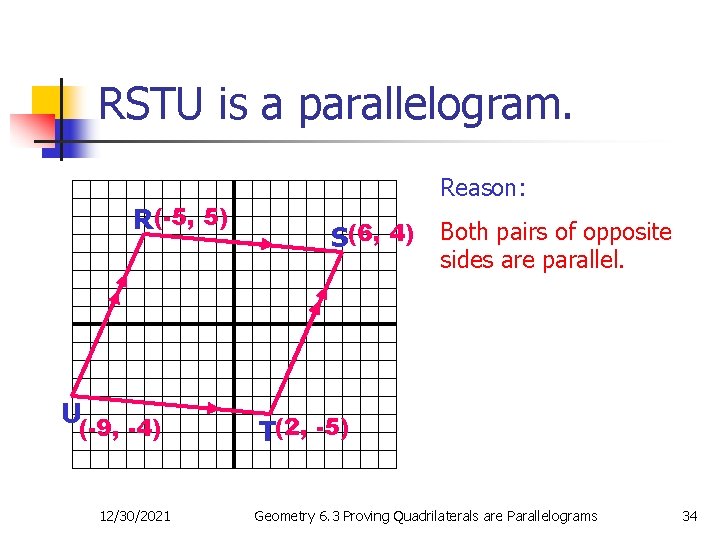 RSTU is a parallelogram.

R(-5, 5)

S(6, 4)

U(-9, -4)

T(2, -5)

Reason:

Both pairs of opposite sides are parallel.

12/30/2021

Geometry 6.3 Proving Quadrilaterals are Parallelograms

34